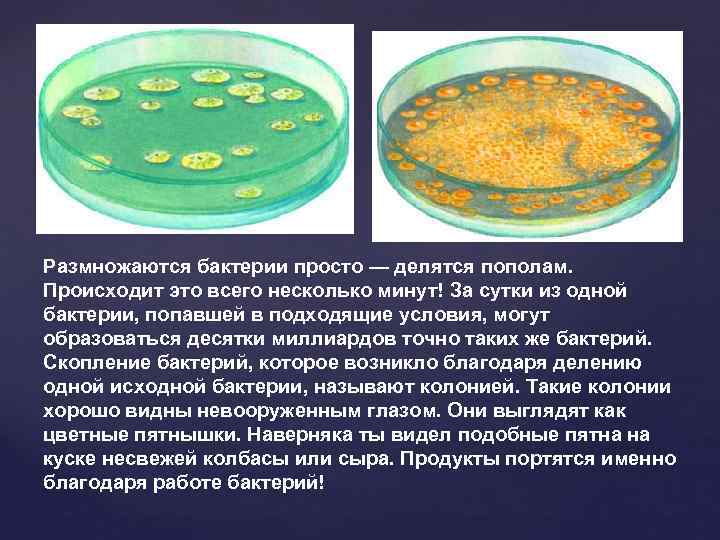 Размножаются бактерии просто — делятся пополам. Происходит это всего несколько минут! За сутки из одной бактерии, попавшей в подходящие условия, могут образоваться десятки миллиардов точно таких же бактерий. Скопление бактерий, которое возникло благодаря делению одной исходной бактерии, называют колонией. Такие колонии хорошо видны невооруженным глазом. Они выглядят как цветные пятнышки. Наверняка ты видел подобные пятна на куске несвежей колбасы или сыра. Продукты портятся именно благодаря работе бактерий!